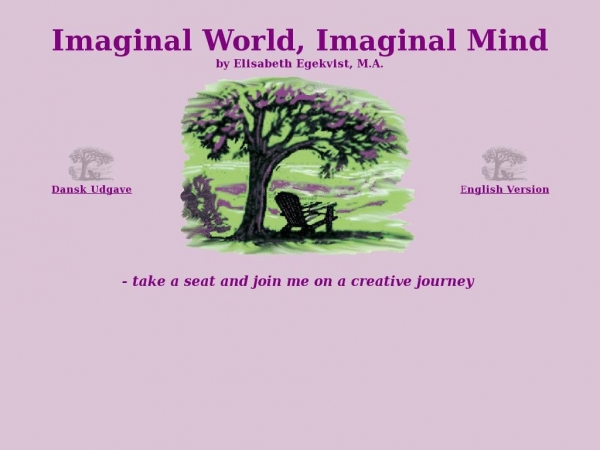 Imaginal World, Imaginal Mind
by Elisabeth Egekvist, M.A.

Dansk Udgave

English Version

- take a seat and join me on a creative journey